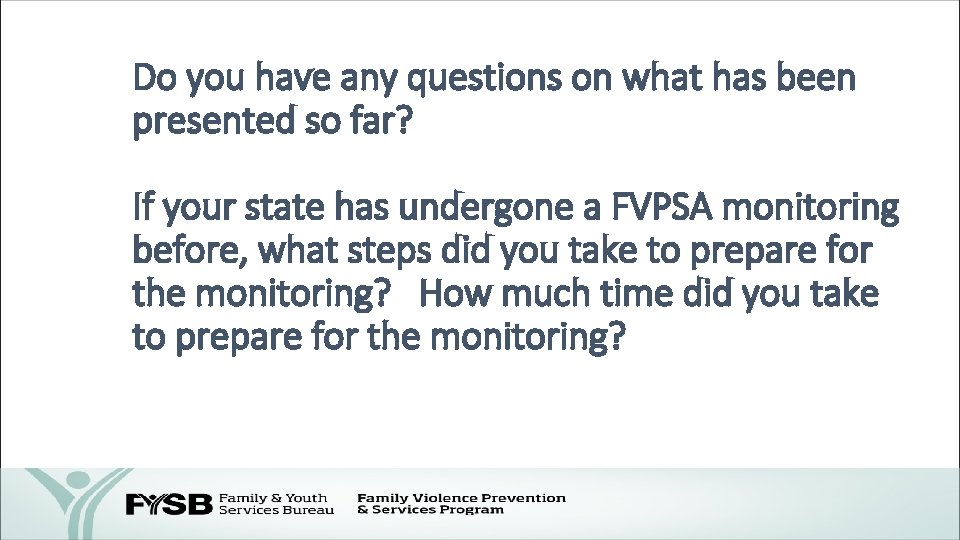 Do you have any questions on what has been presented so far?

If your state has undergone a FVPSA monitoring before, what steps did you take to prepare for the monitoring? How much time did you take to prepare for the monitoring?

FYSB Family & Youth Services Bureau

Family Violence Prevention & Services Program